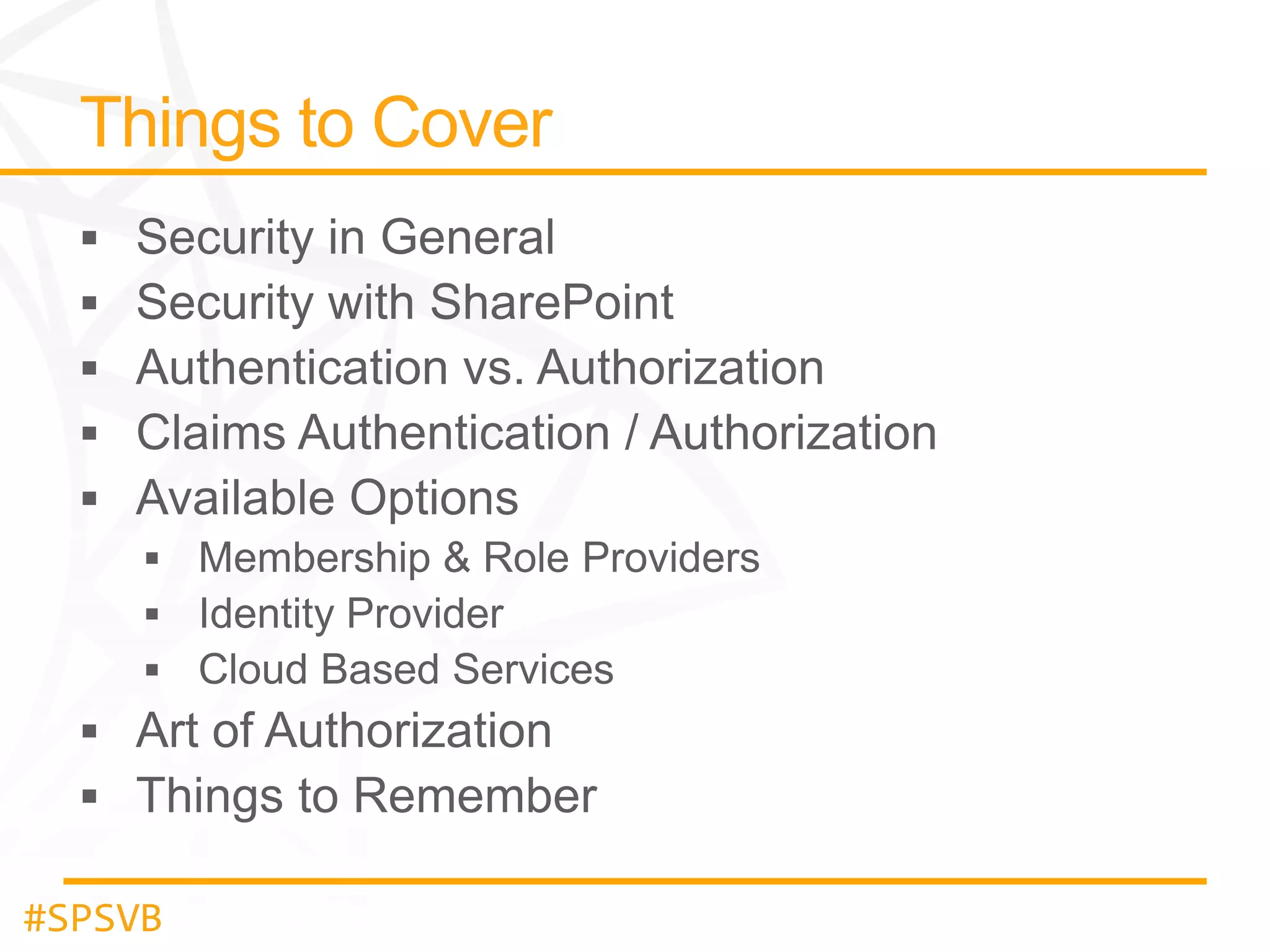 Things to Cover

▪ Security in General
▪ Security with SharePoint
▪ Authentication vs. Authorization
▪ Claims Authentication / Authorization
▪ Available Options
  ▪ Membership & Role Providers
  ▪ Identity Provider
  ▪ Cloud Based Services
▪ Art of Authorization
▪ Things to Remember

#SPSVB